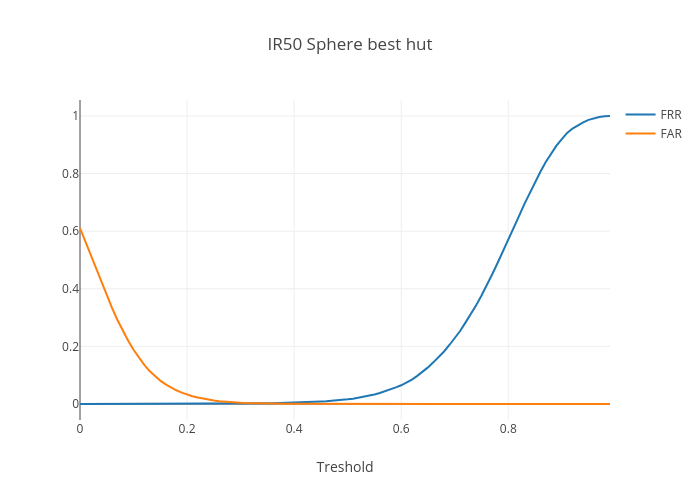 IR50 Sphere best hut

FRR
FAR

1
0.8
0.6
0.4
0.2
0

0
0.2
0.4
0.6
0.8

Treshold